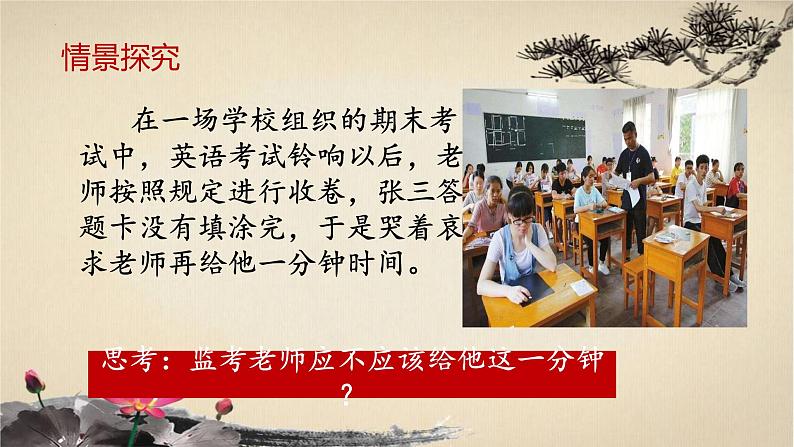 情景探究

在一场学校组织的期末考试中，英语考试铃响以后，老师按照规定进行收卷，张三答题卡没有填涂完，于是哭着哀求老师再给他一分钟时间。

思考：监考老师应不应该给他这一分钟？